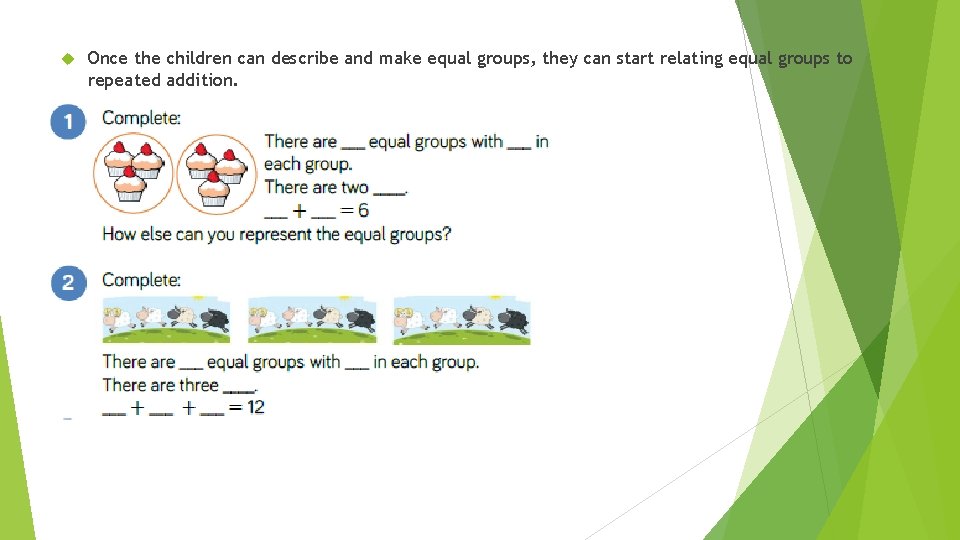 Once the children can describe and make equal groups, they can start relating equal groups to repeated addition.

1 Complete:

There are ___ equal groups with ___ in each group.
There are two ____.
___ + ___ = 6

How else can you represent the equal groups?

2 Complete:

There are ___ equal groups with ___ in each group.
There are three ____.
___ + ___ + ___ = 12